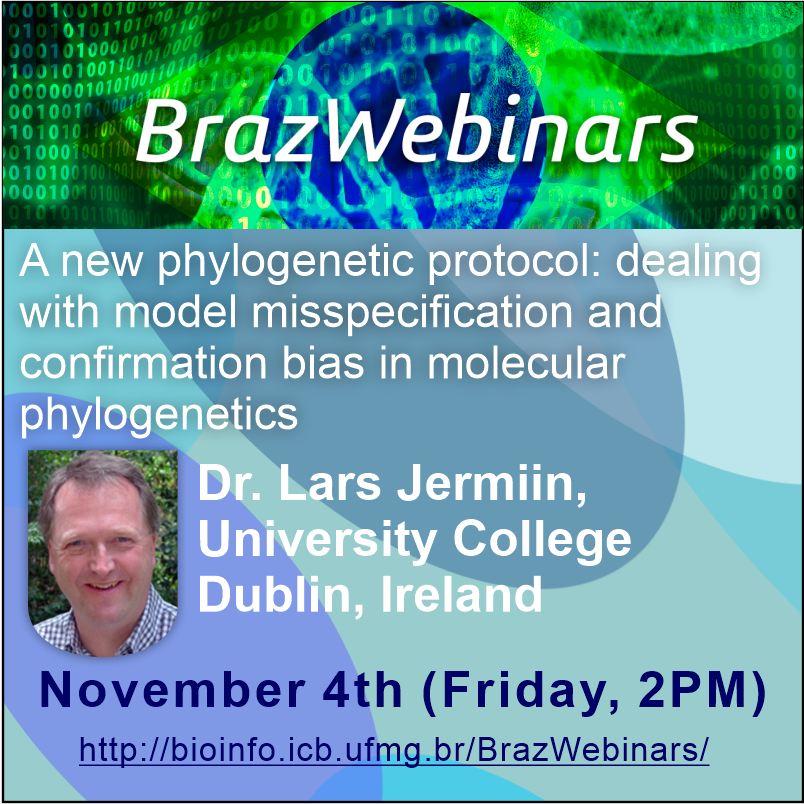 BrazWebinars

A new phylogenetic protocol: dealing with model misspecification and confirmation bias in molecular phylogenetics

Dr. Lars Jermiin,
University College
Dublin, Ireland

November 4th (Friday, 2PM)

http://bioinfo.icb.ufmg.br/BrazWebinars/